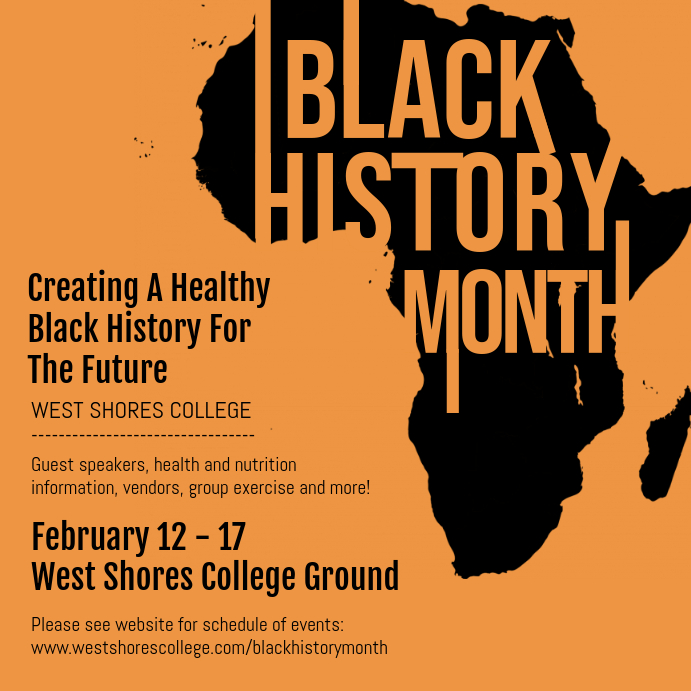 BLACK HISTORY MONTH

Creating A Healthy Black History For The Future

WEST SHORES COLLEGE

Guest speakers, health and nutrition information, vendors, group exercise and more!

February 12 – 17
West Shores College Ground

Please see website for schedule of events:
www.westshorescollege.com/blackhistorymonth